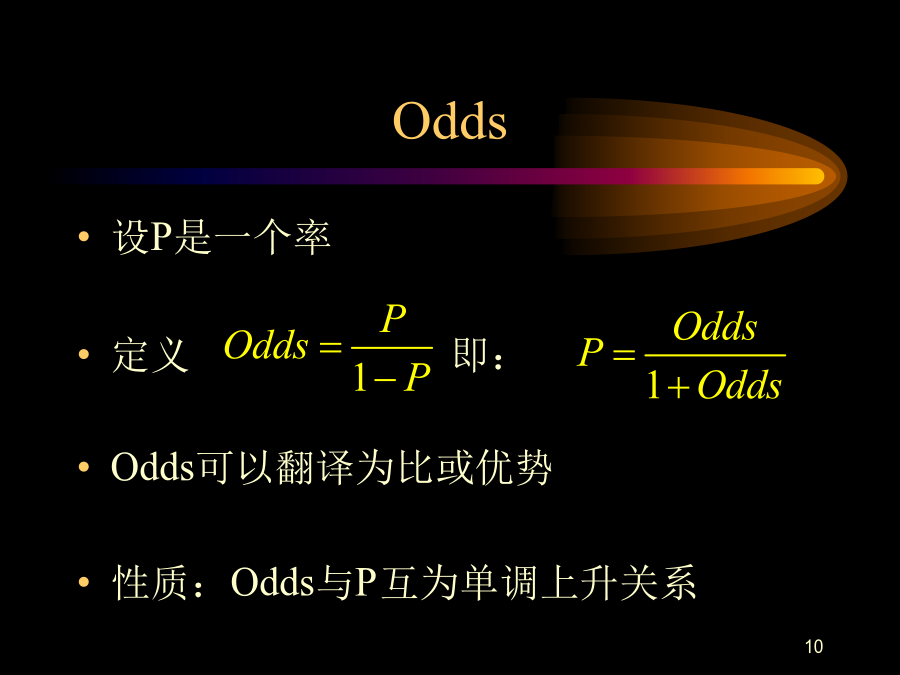 Odds

• 设P是一个率

• 定义 $Odds = \frac{P}{1-P}$ 即： $P = \frac{Odds}{1+Odds}$

• Odds可以翻译为比或优势

• 性质：Odds与P互为单调上升关系

10